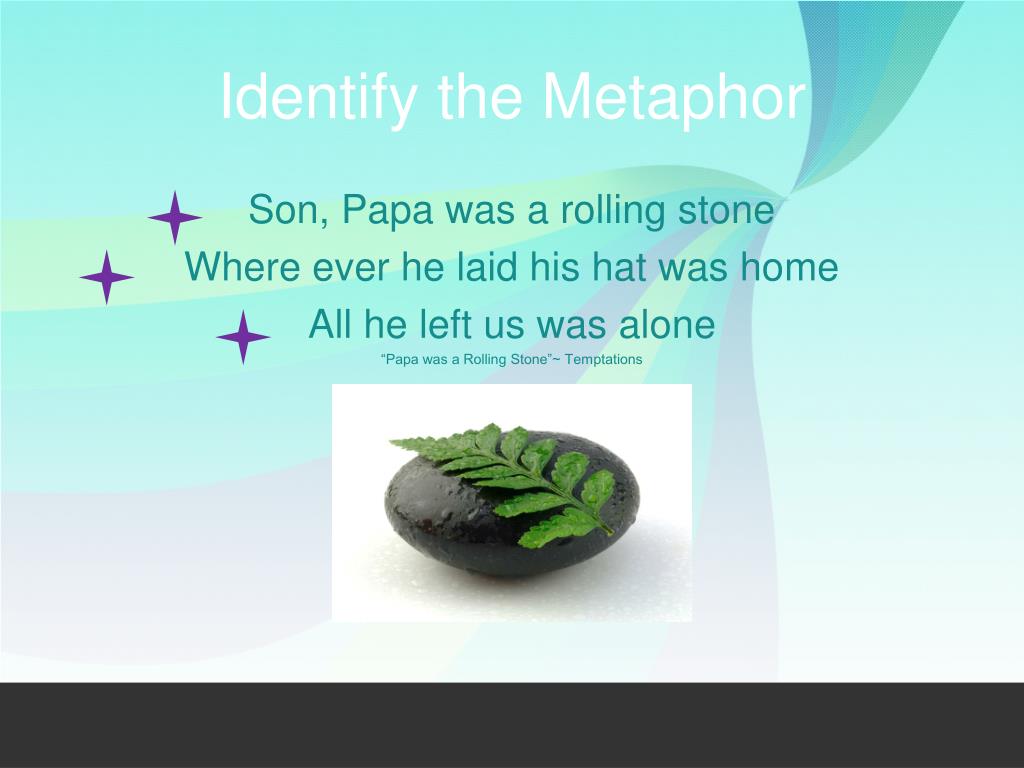 Identify the Metaphor

Son, Papa was a rolling stone

Where ever he laid his hat was home

All he left us was alone

“Papa was a Rolling Stone”~ Temptations